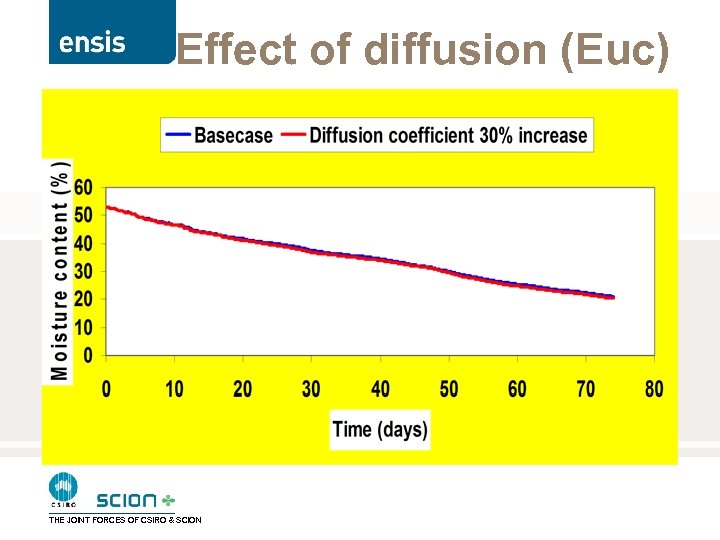 ensis

Effect of diffusion (Euc)

Basecase
Diffusion coefficient 30% increase

Moisture content (%)

60
50
40
30
20
10
0

0 10 20 30 40 50 60 70 80

Time (days)

CSIRO

SCION

THE JOINT FORCES OF CSIRO & SCION